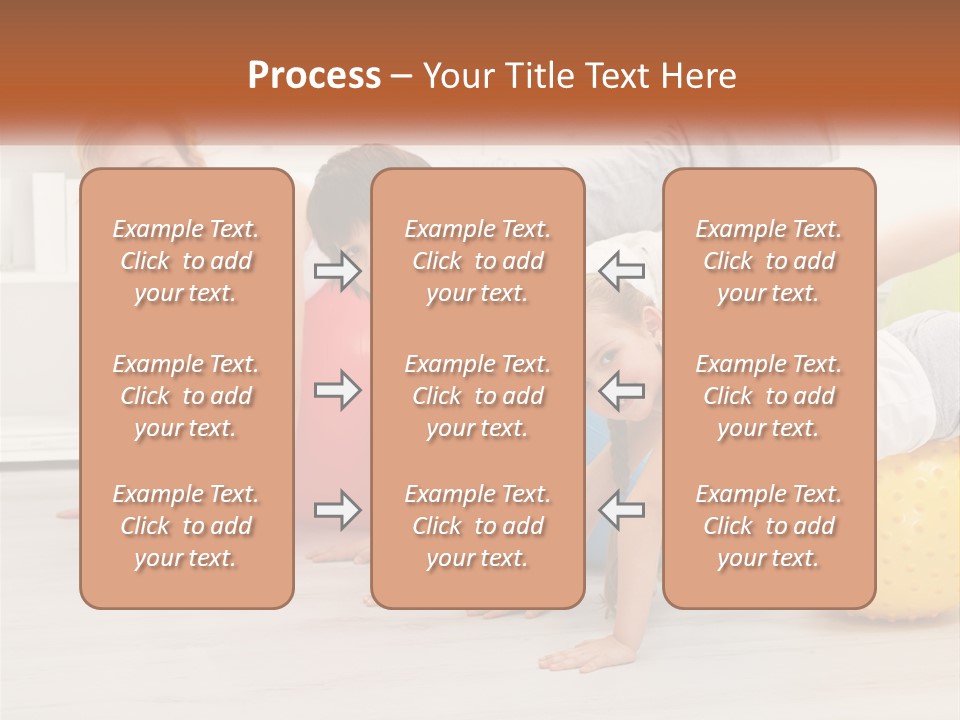 Process – Your Title Text Here

Example Text. Click to add your text.

Example Text. Click to add your text.

Example Text. Click to add your text.

Example Text. Click to add your text.

Example Text. Click to add your text.

Example Text. Click to add your text.

Example Text. Click to add your text.

Example Text. Click to add your text.

Example Text. Click to add your text.